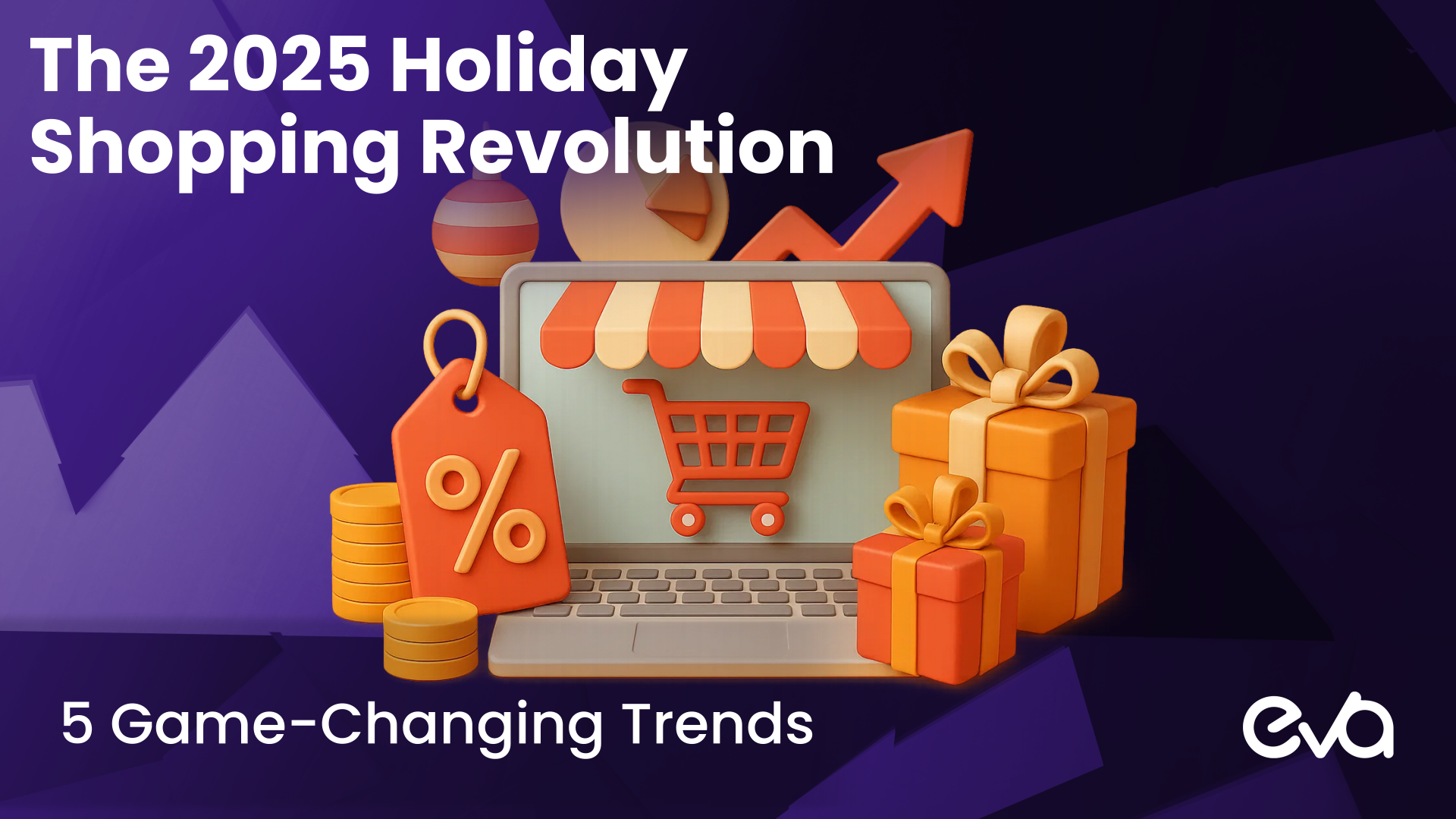 The 2025 Holiday Shopping Revolution

%

5 Game-Changing Trends

eva